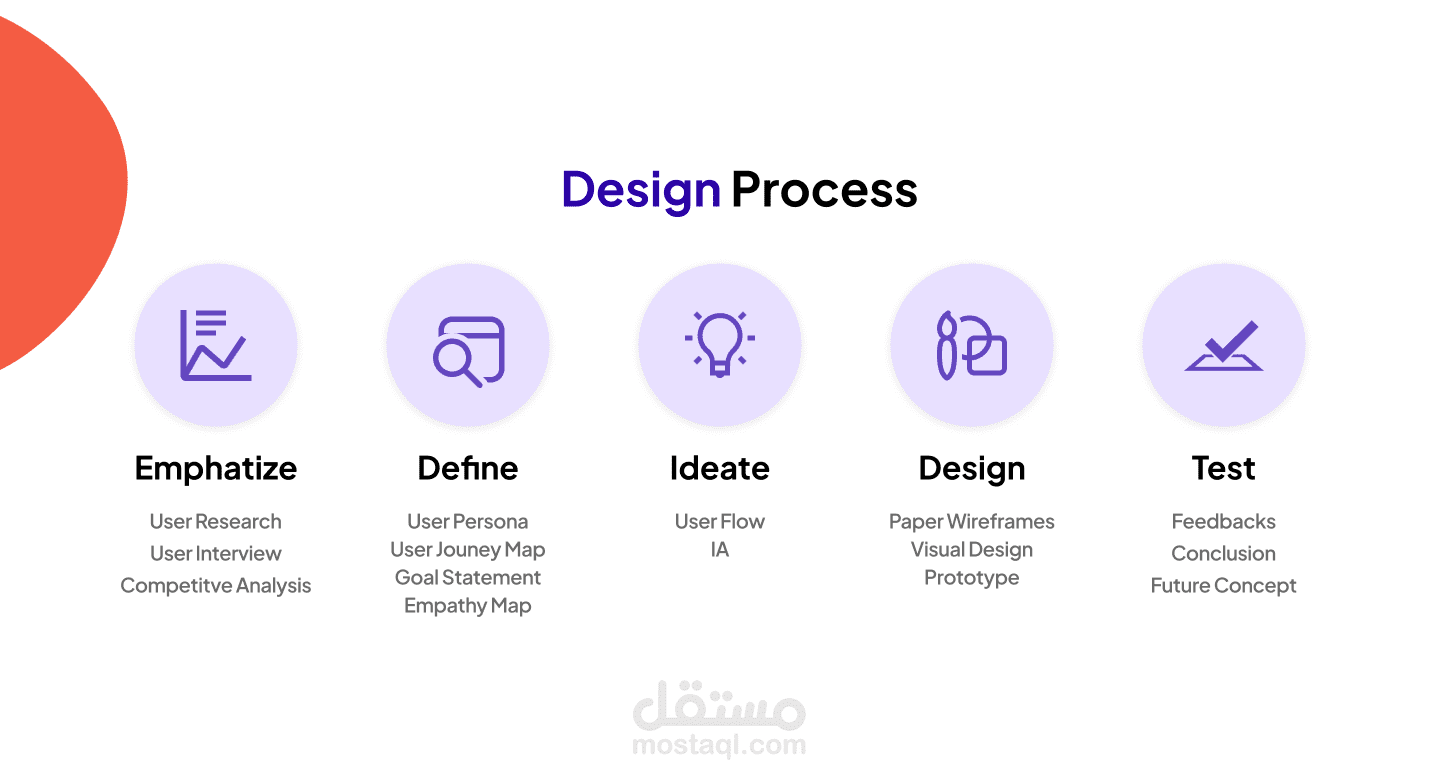 Design Process

Emphatize

User Research
User Interview
Competitve Analysis

Define

User Persona
User Jouney Map
Goal Statement
Empathy Map

Ideate

User Flow
IA

Design

Paper Wireframes
Visual Design
Prototype

Test

Feedbacks
Conclusion
Future Concept

مستقل
mostaql.com